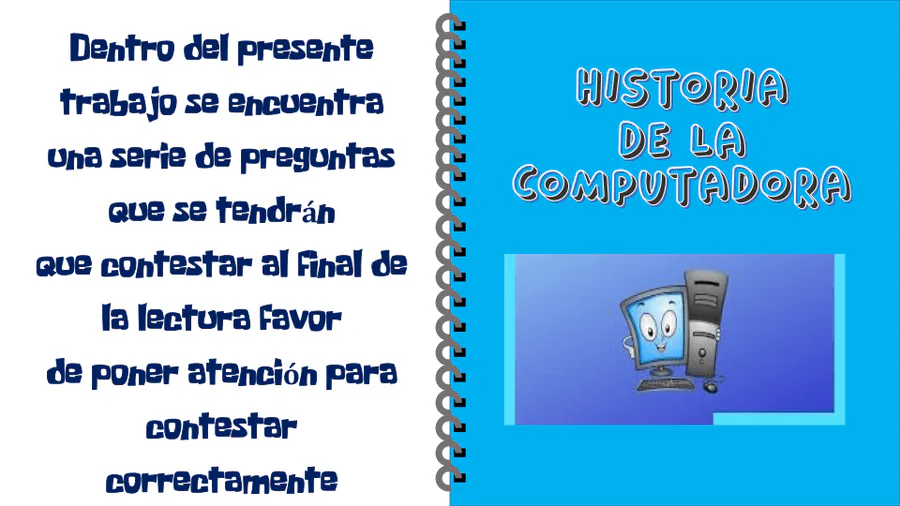 Dentro del presente trabajo se encuentra una serie de preguntas que se tendrán que contestar al final de la lectura favor de poner atención para contestar correctamente

HISTORIA DE LA COMPUTADORA